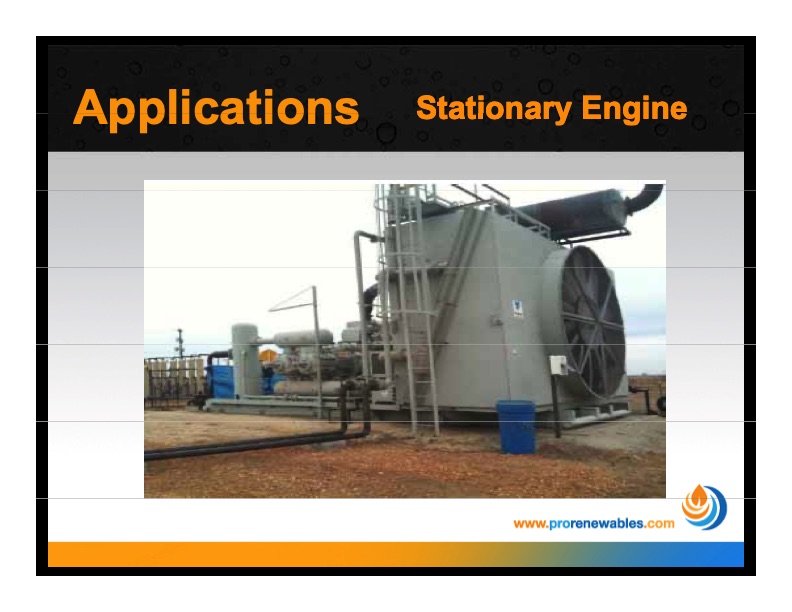 Applications Stationary Engine

www.prorenewables.com